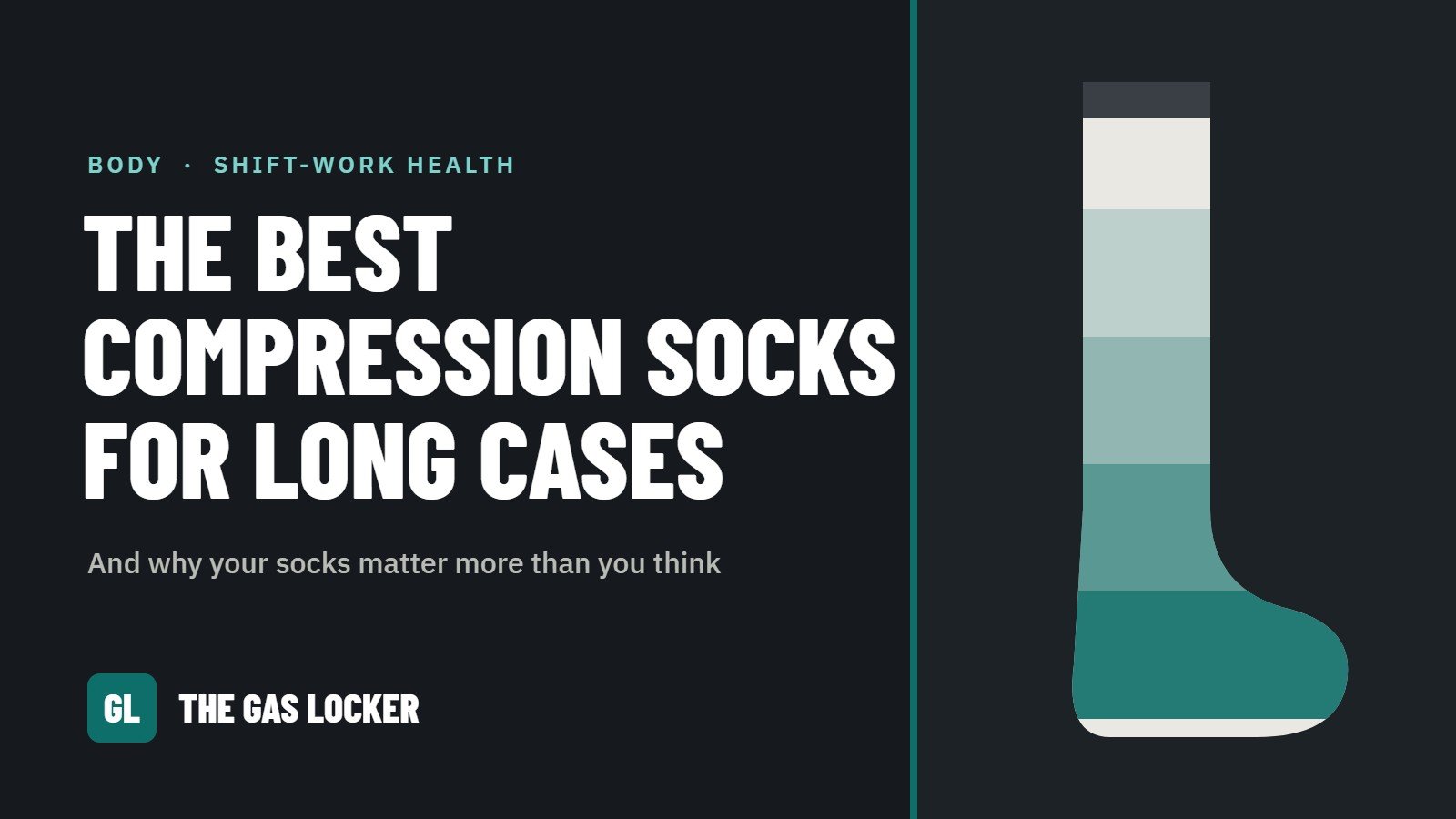 BODY · SHIFT-WORK HEALTH

THE BEST COMPRESSION SOCKS FOR LONG CASES

And why your socks matter more than you think

GL

THE GAS LOCKER